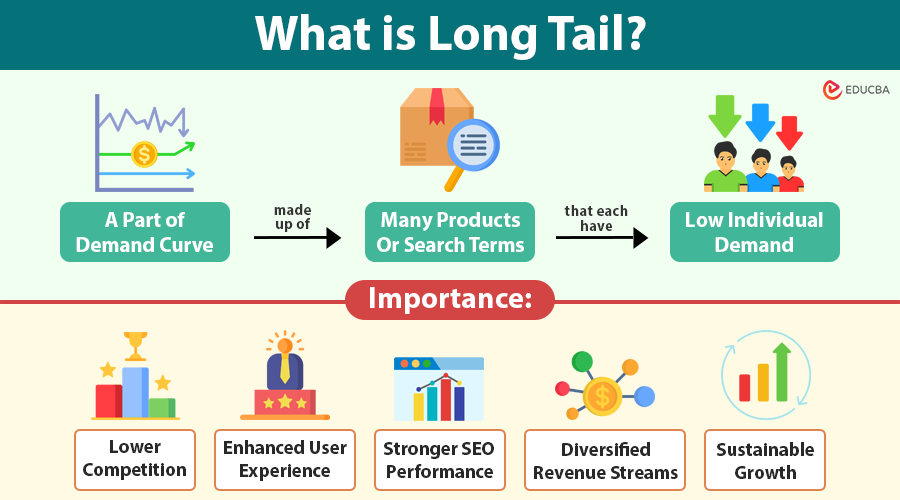 What is Long Tail?

EDUCBA

A Part of Demand Curve

made up of

Many Products Or Search Terms

that each have

Low Individual Demand

Importance:

Lower Competition

Enhanced User Experience

Stronger SEO Performance

Diversified Revenue Streams

Sustainable Growth